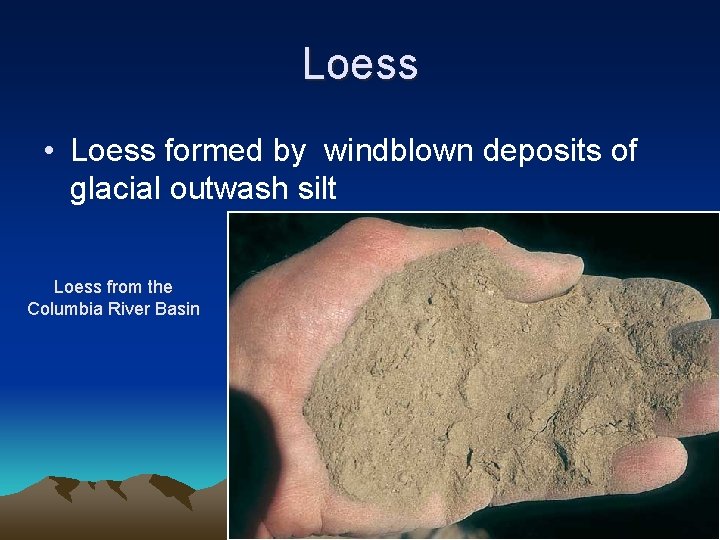 Loess

• Loess formed by windblown deposits of glacial outwash silt

Loess from the Columbia River Basin